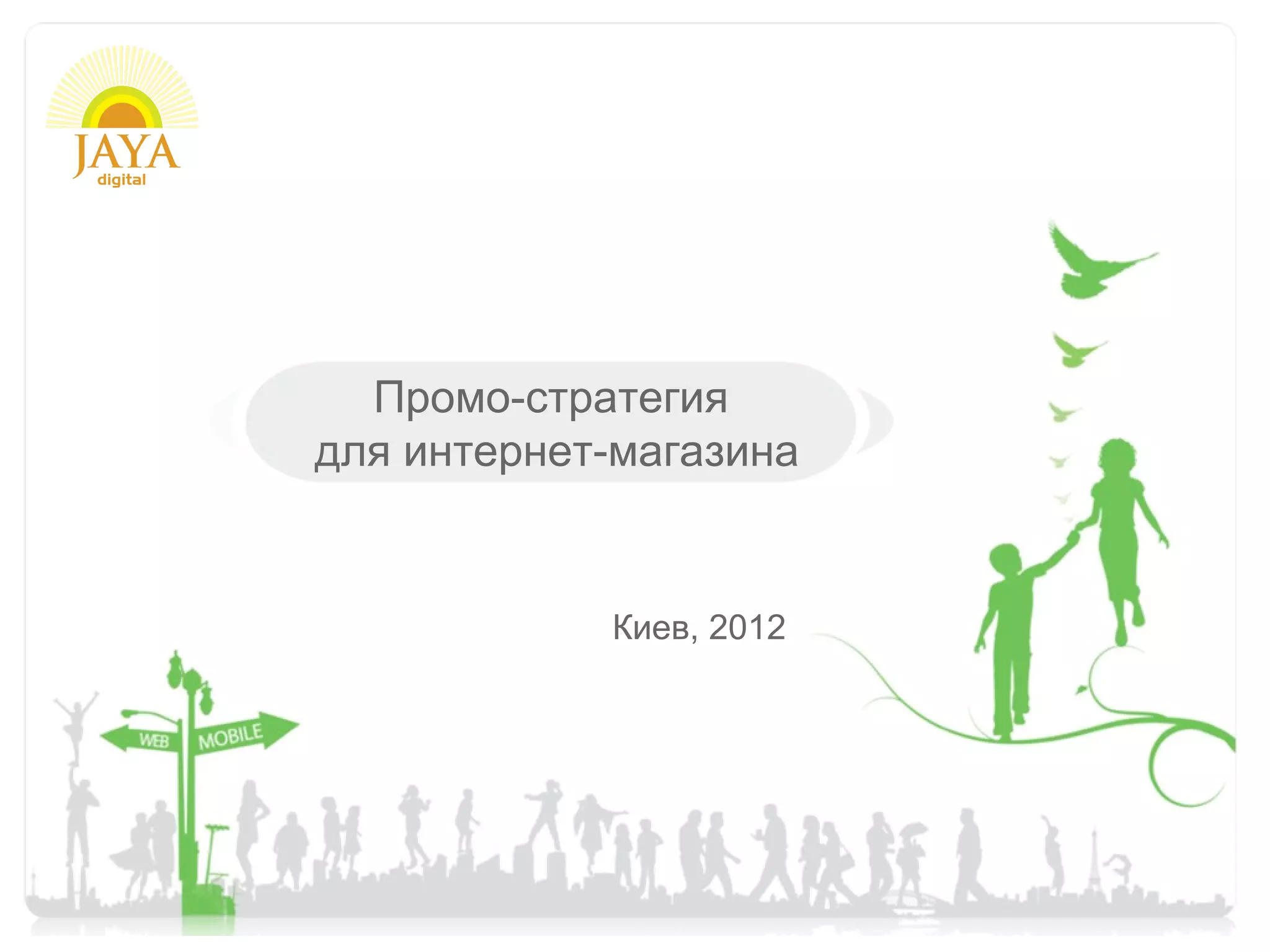 JAYA
digital

Промо-стратегия
для интернет-магазина

Киев, 2012

WEB
MOBILE